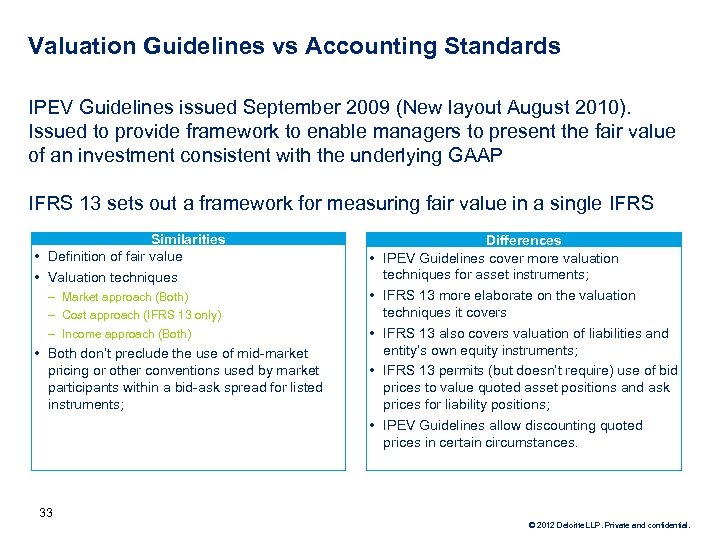 Valuation Guidelines vs Accounting Standards

IPEV Guidelines issued September 2009 (New layout August 2010). Issued to provide framework to enable managers to present the fair value of an investment consistent with the underlying GAAP

IFRS 13 sets out a framework for measuring fair value in a single IFRS

Similarities
• Definition of fair value
• Valuation techniques
– Market approach (Both)
– Cost approach (IFRS 13 only)
– Income approach (Both)
• Both don't preclude the use of mid-market pricing or other conventions used by market participants within a bid-ask spread for listed instruments;

Differences
• IPEV Guidelines cover more valuation techniques for asset instruments;
• IFRS 13 more elaborate on the valuation techniques it covers
• IFRS 13 also covers valuation of liabilities and entity's own equity instruments;
• IFRS 13 permits (but doesn't require) use of bid prices to value quoted asset positions and ask prices for liability positions;
• IPEV Guidelines allow discounting quoted prices in certain circumstances.

33

© 2012 Deloitte LLP. Private and confidential.